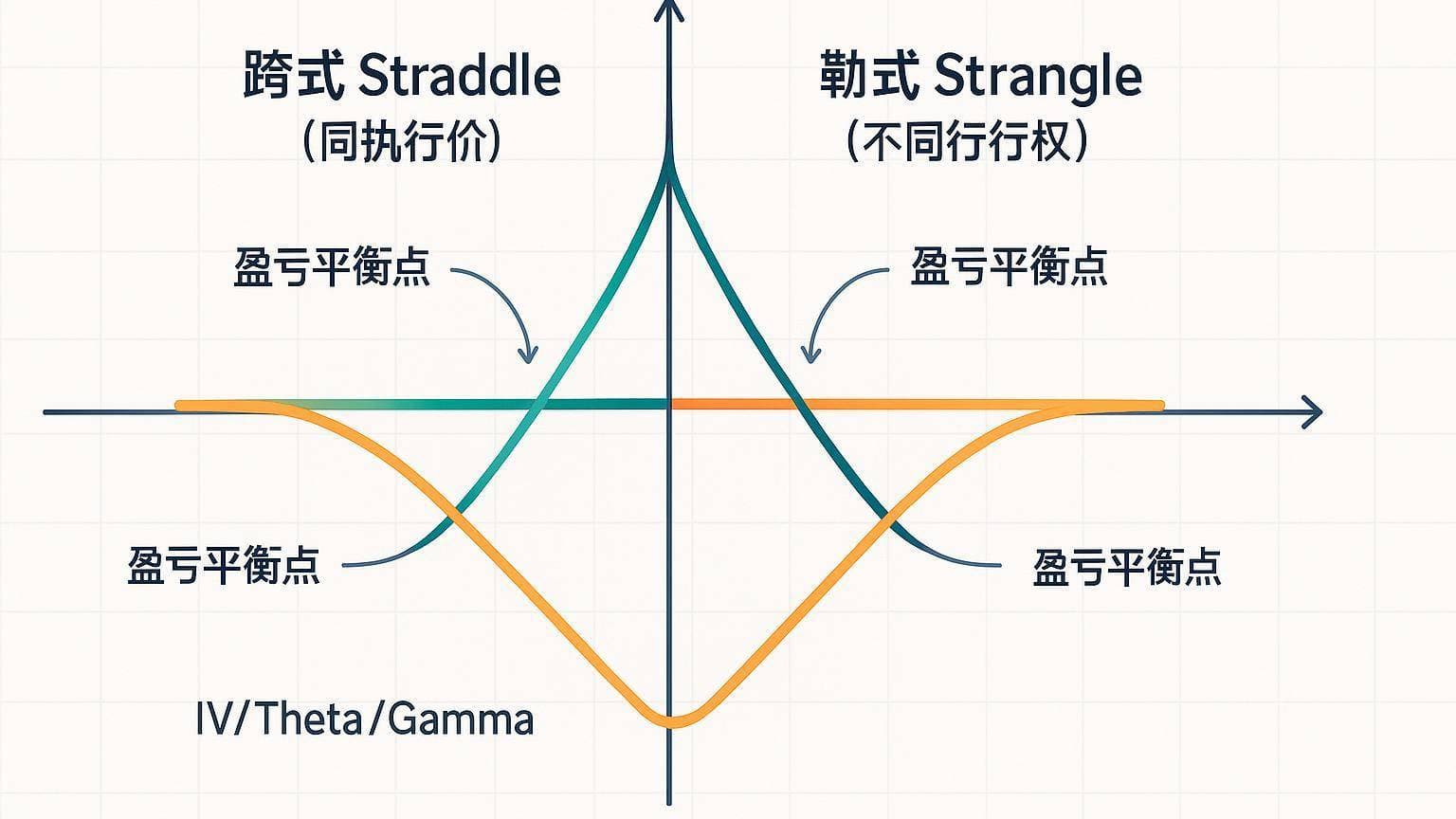 跨式 Straddle
（同执行价）

勒式 Strangle
（不同行行权）

盈亏平衡点

盈亏平衡点

盈亏平衡点

盈亏平衡点

IV/Theta/Gamma